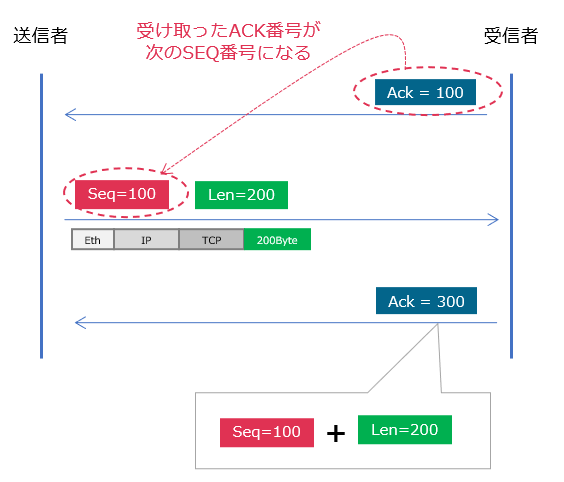 送信者

受け取ったACK番号が次のSEQ番号になる

受信者

Ack = 100

Seq=100

Len=200

Eth

IP

TCP

200Byte

Ack = 300

Seq=100 + Len=200